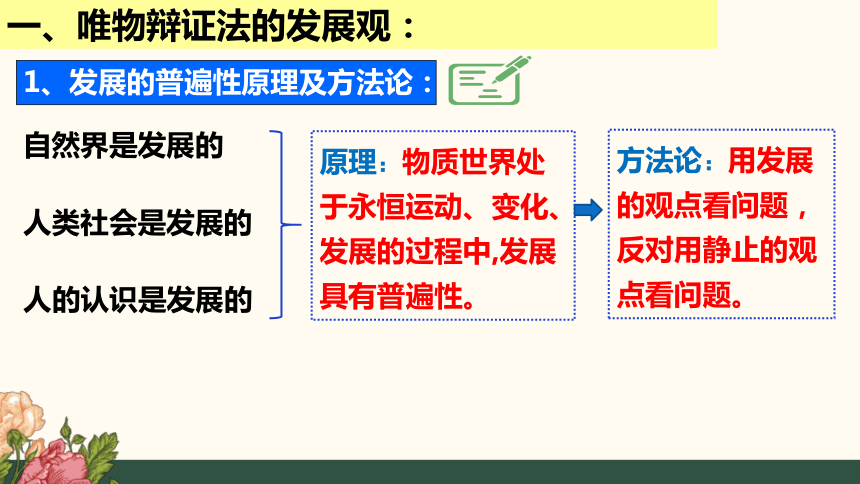 一、唯物辩证法的发展观：

1、发展的普遍性原理及方法论：

自然界是发展的

人类社会是发展的

人的认识是发展的

原理：物质世界处于永恒运动、变化、发展的过程中,发展具有普遍性。

方法论：用发展的观点看问题，反对用静止的观点看问题。